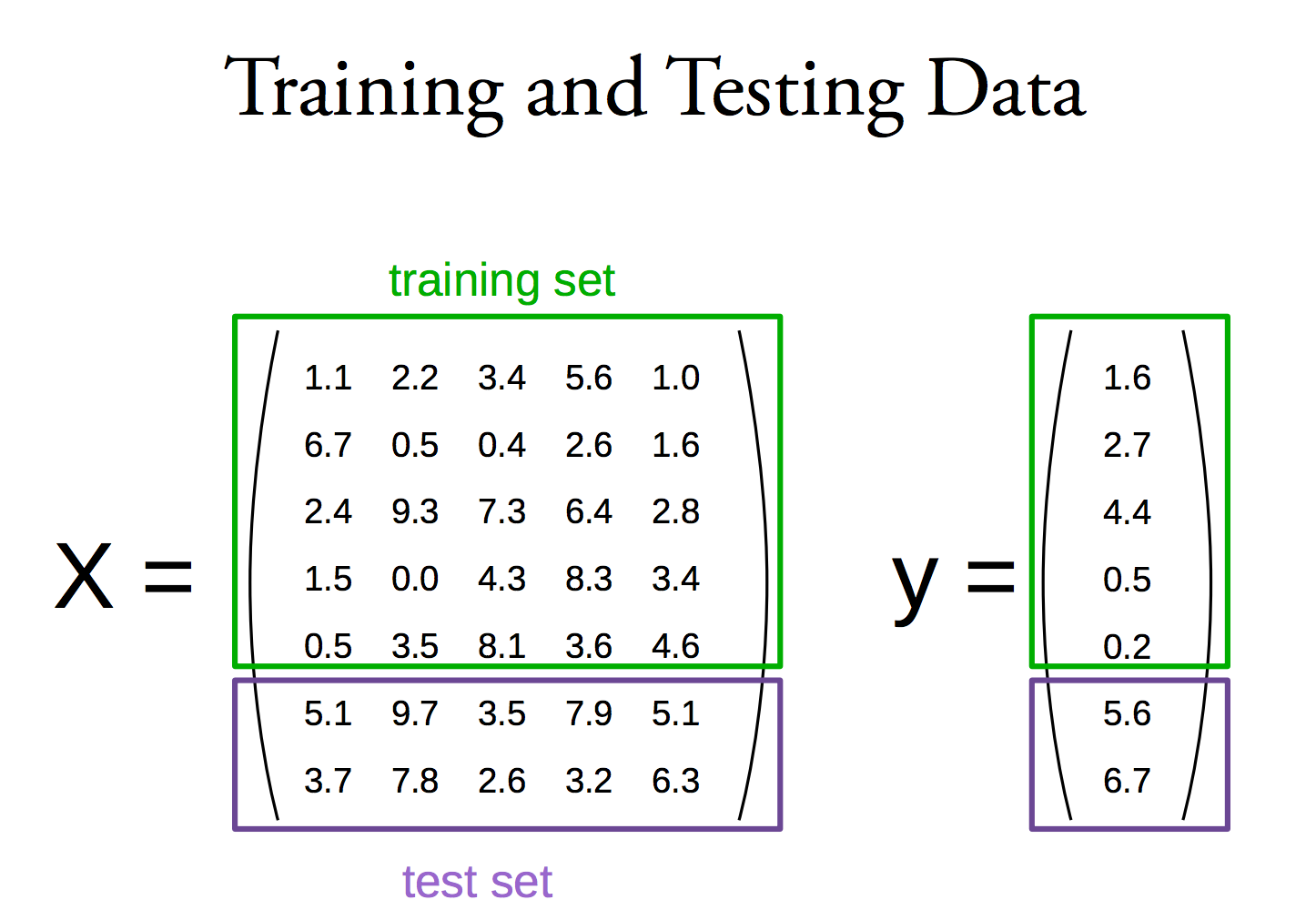 Training and Testing Data

training set

$X = \begin{pmatrix} 1.1 & 2.2 & 3.4 & 5.6 & 1.0 \\ 6.7 & 0.5 & 0.4 & 2.6 & 1.6 \\ 2.4 & 9.3 & 7.3 & 6.4 & 2.8 \\ 1.5 & 0.0 & 4.3 & 8.3 & 3.4 \\ 0.5 & 3.5 & 8.1 & 3.6 & 4.6 \\ 5.1 & 9.7 & 3.5 & 7.9 & 5.1 \\ 3.7 & 7.8 & 2.6 & 3.2 & 6.3 \end{pmatrix}$

$y = \begin{pmatrix} 1.6 \\ 2.7 \\ 4.4 \\ 0.5 \\ 0.2 \\ 5.6 \\ 6.7 \end{pmatrix}$

test set